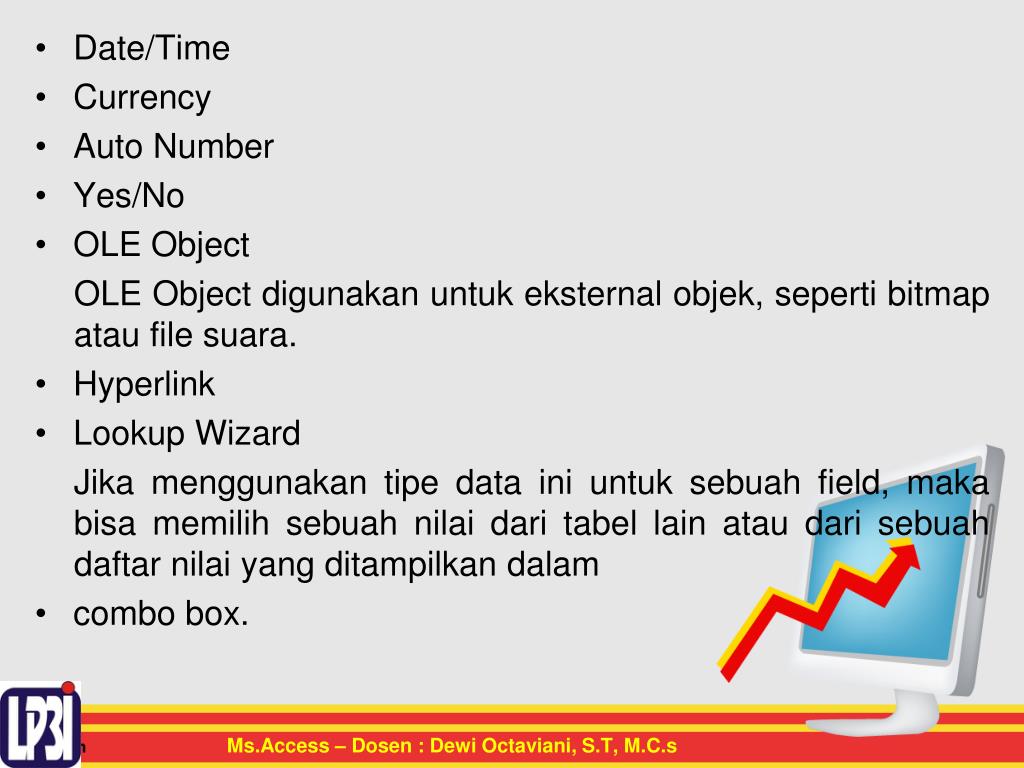 • Date/Time
• Currency
• Auto Number
• Yes/No
• OLE Object

OLE Object digunakan untuk eksternal objek, seperti bitmap atau file suara.

• Hyperlink
• Lookup Wizard

Jika menggunakan tipe data ini untuk sebuah field, maka bisa memilih sebuah nilai dari tabel lain atau dari sebuah daftar nilai yang ditampilkan dalam

• combo box.

LP3I

Ms.Access – Dosen : Dewi Octaviani, S.T, M.C.s